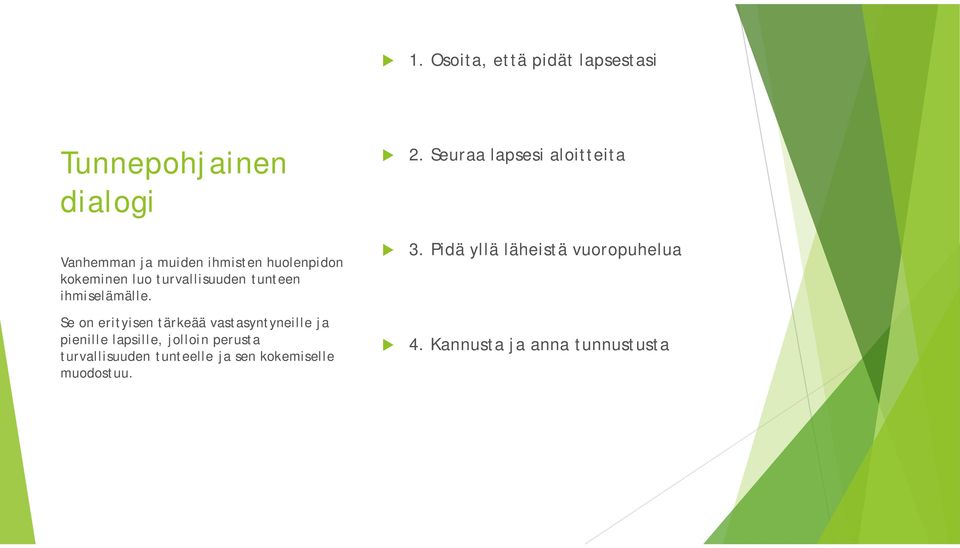 Tunnepohjainen dialogi

Vanhemman ja muiden ihmisten huolenpidon kokeminen luo turvallisuuden tunteen ihmiselämälle.

Se on erityisen tärkeää vastasyntyneille ja pienille lapsille, jolloin perusta turvallisuuden tunteelle ja sen kokemiselle muodostuu.

1. Osoita, että pidät lapsestasi

2. Seuraa lapsesi aloitteita

3. Pidä yllä läheistä vuoropuhelua

4. Kannusta ja anna tunnustusta